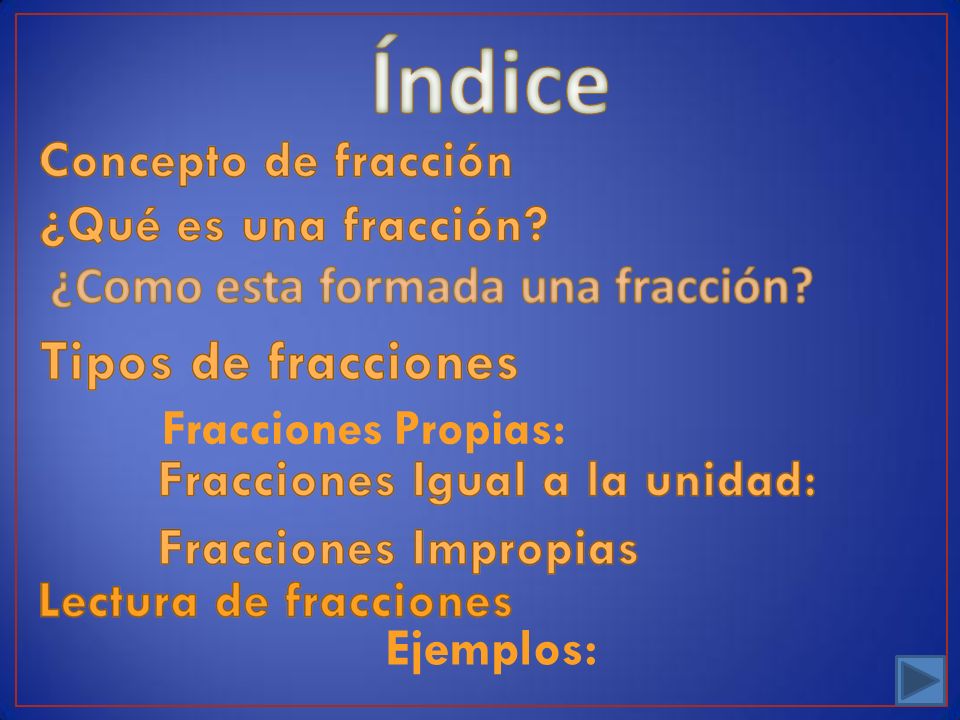 Índice

Concepto de fracción

¿Qué es una fracción?

¿Como esta formada una fracción?

Tipos de fracciones

Fracciones Propias:

Fracciones Igual a la unidad:

Fracciones Impropias

Lectura de fracciones

Ejemplos: